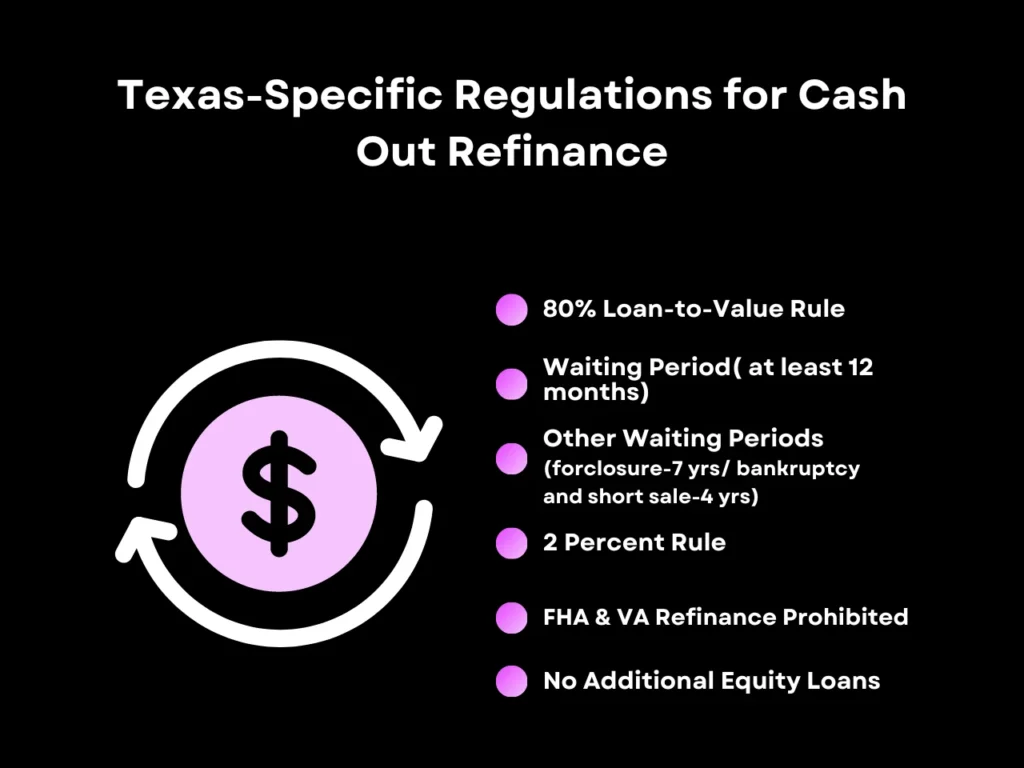 Texas-Specific Regulations for Cash Out Refinance

$

80% Loan-to-Value Rule

Waiting Period( at least 12 months)

Other Waiting Periods (forclosure-7 yrs/ bankruptcy and short sale-4 yrs)

2 Percent Rule

FHA & VA Refinance Prohibited

No Additional Equity Loans